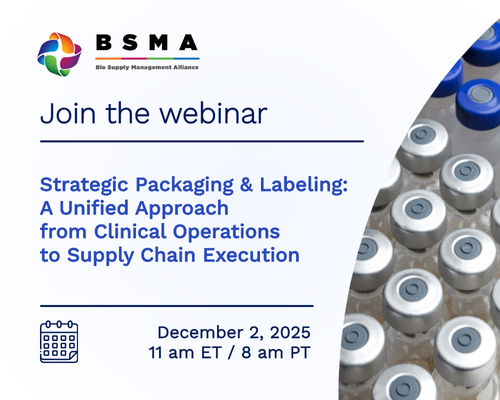 BSMA
Bio Supply Management Alliance

Join the webinar

Strategic Packaging & Labeling: A Unified Approach from Clinical Operations to Supply Chain Execution

December 2, 2025
11 am ET / 8 am PT